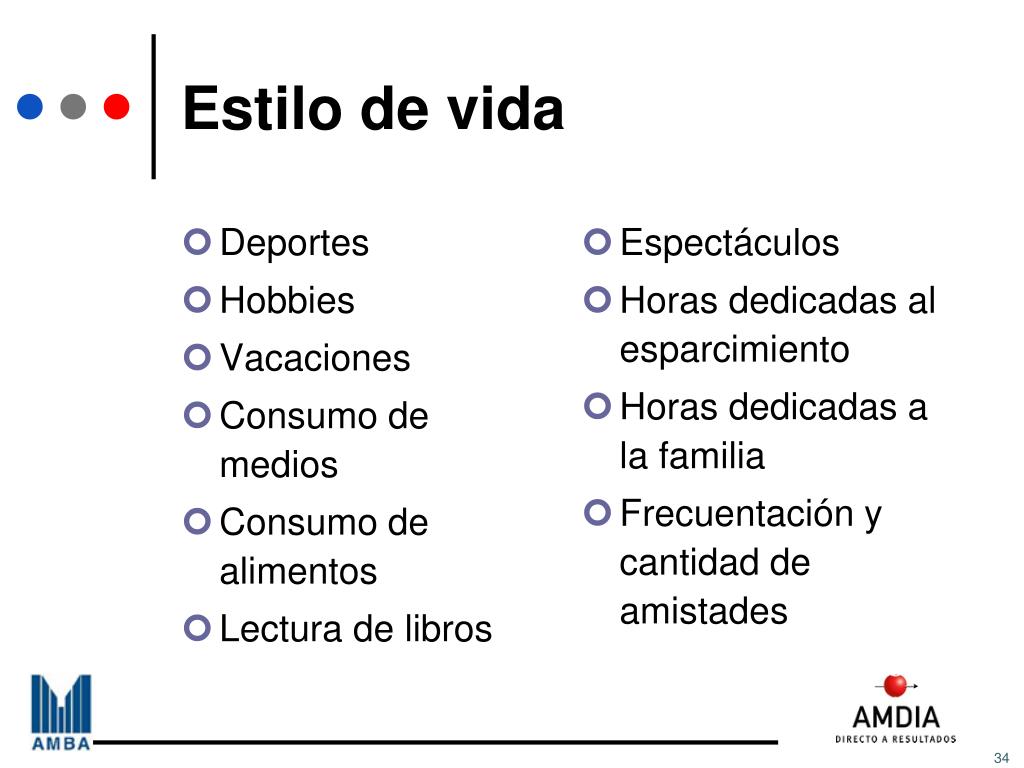 Estilo de vida

Deportes
Hobbies
Vacaciones
Consumo de medios
Consumo de alimentos
Lectura de libros

Espectáculos
Horas dedicadas al esparcimiento
Horas dedicadas a la familia
Frecuentación y cantidad de amistades

AMBA

AMDIA
DIRECTO A RESULTADOS

34